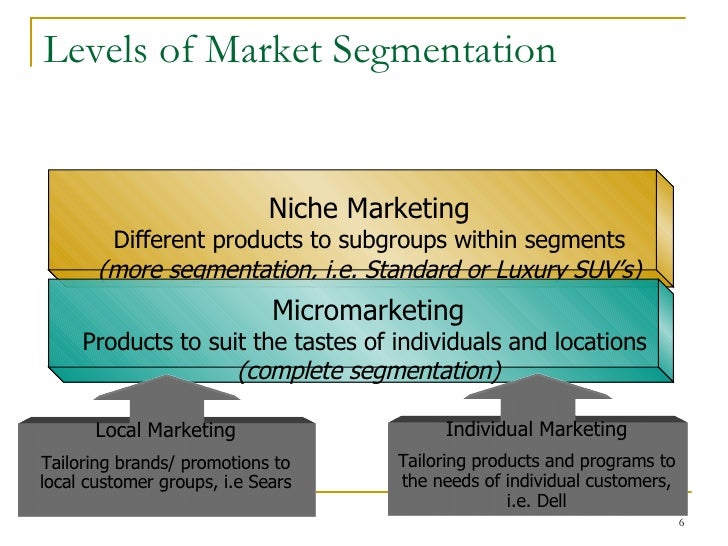 Levels of Market Segmentation

Niche Marketing
Different products to subgroups within segments
(more segmentation, i.e. Standard or Luxury SUV's)

Micromarketing
Products to suit the tastes of individuals and locations
(complete segmentation)

Local Marketing
Tailoring brands/ promotions to local customer groups, i.e Sears

Individual Marketing
Tailoring products and programs to the needs of individual customers, i.e. Dell

6